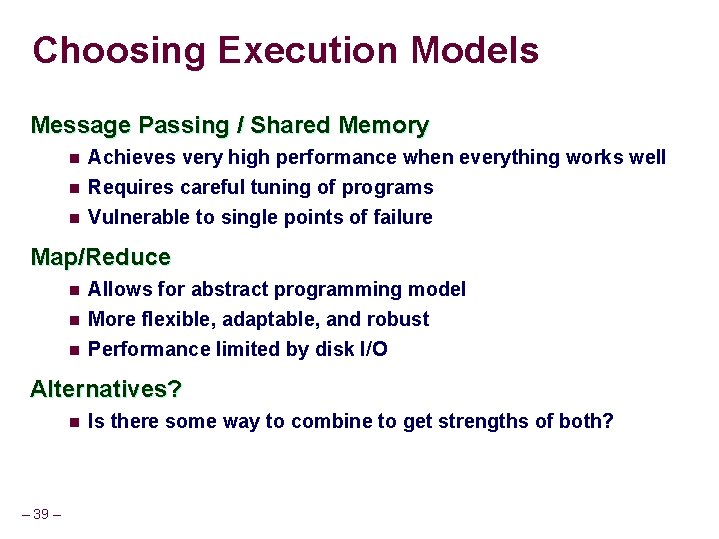 Choosing Execution Models

Message Passing / Shared Memory

- Achieves very high performance when everything works well
- Requires careful tuning of programs
- Vulnerable to single points of failure

Map/Reduce

- Allows for abstract programming model
- More flexible, adaptable, and robust
- Performance limited by disk I/O

Alternatives?

- Is there some way to combine to get strengths of both?

– 39 –